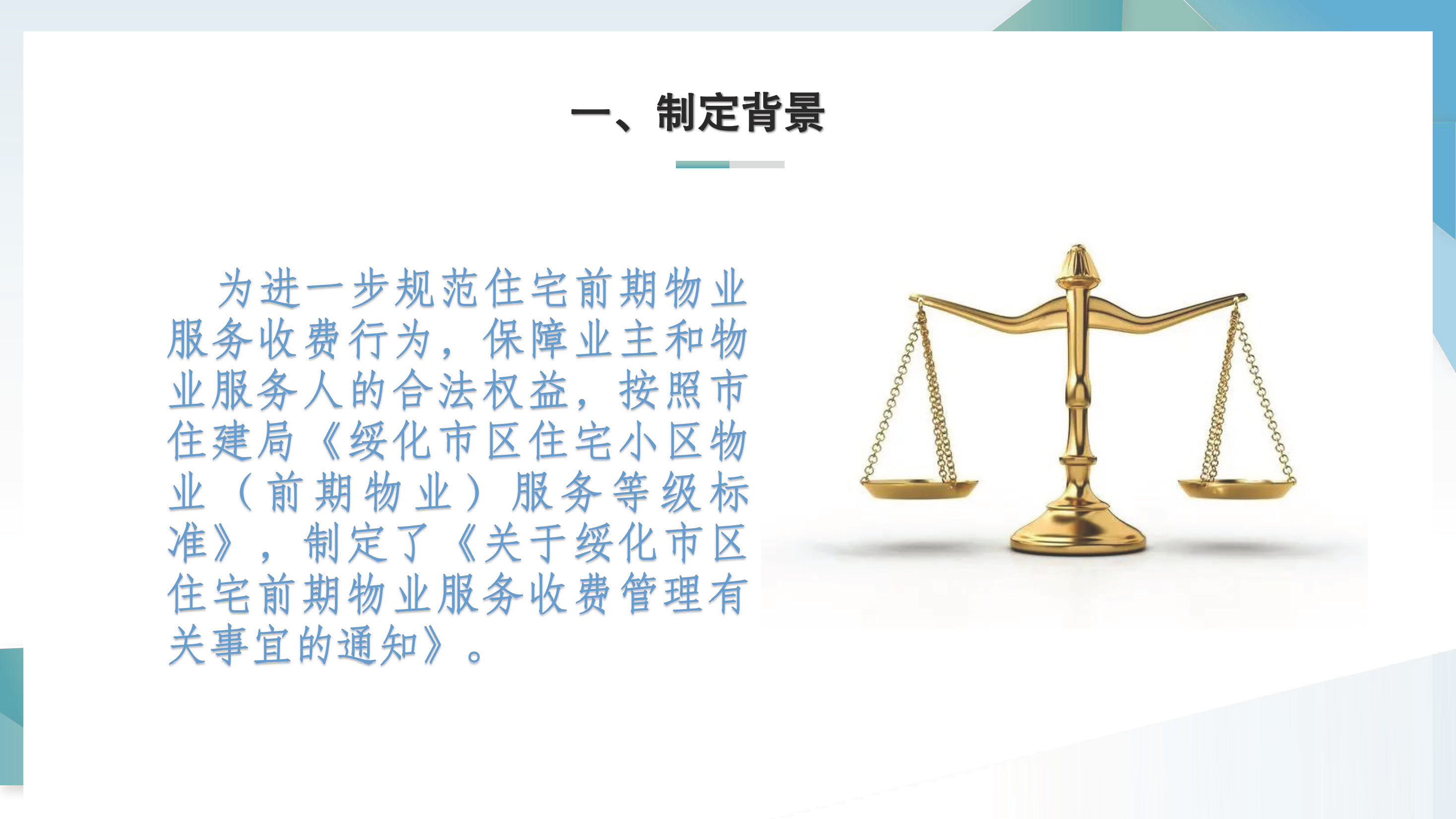 一、制定背景

为进一步规范住宅前期物业服务收费行为，保障业主和物业服务人的合法权益，按照市住建局《绥化市区住宅小区物业（前期物业）服务等级标准》，制定了《关于绥化市区住宅前期物业服务收费管理有关事宜的通知》。